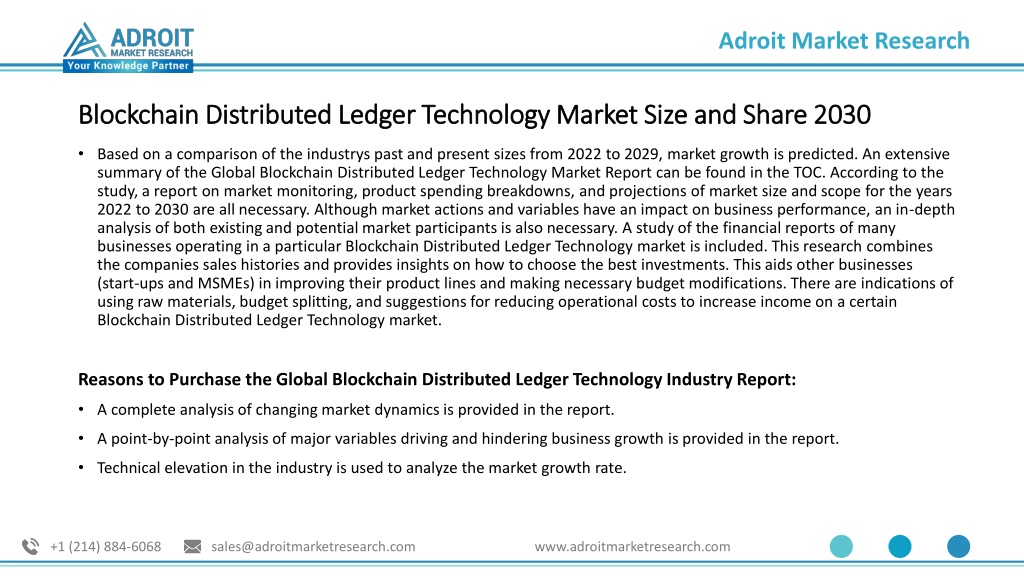 ADROIT MARKET RESEARCH
Your Knowledge Partner

Adroit Market Research

Blockchain Distributed Ledger Technology Market Size and Share 2030

• Based on a comparison of the industrys past and present sizes from 2022 to 2029, market growth is predicted. An extensive summary of the Global Blockchain Distributed Ledger Technology Market Report can be found in the TOC. According to the study, a report on market monitoring, product spending breakdowns, and projections of market size and scope for the years 2022 to 2030 are all necessary. Although market actions and variables have an impact on business performance, an in-depth analysis of both existing and potential market participants is also necessary. A study of the financial reports of many businesses operating in a particular Blockchain Distributed Ledger Technology market is included. This research combines the companies sales histories and provides insights on how to choose the best investments. This aids other businesses (start-ups and MSMEs) in improving their product lines and making necessary budget modifications. There are indications of using raw materials, budget splitting, and suggestions for reducing operational costs to increase income on a certain Blockchain Distributed Ledger Technology market.

Reasons to Purchase the Global Blockchain Distributed Ledger Technology Industry Report:

• A complete analysis of changing market dynamics is provided in the report.

• A point-by-point analysis of major variables driving and hindering business growth is provided in the report.

• Technical elevation in the industry is used to analyze the market growth rate.

+1 (214) 884-6068 sales@adroitmarketresearch.com www.adroitmarketresearch.com